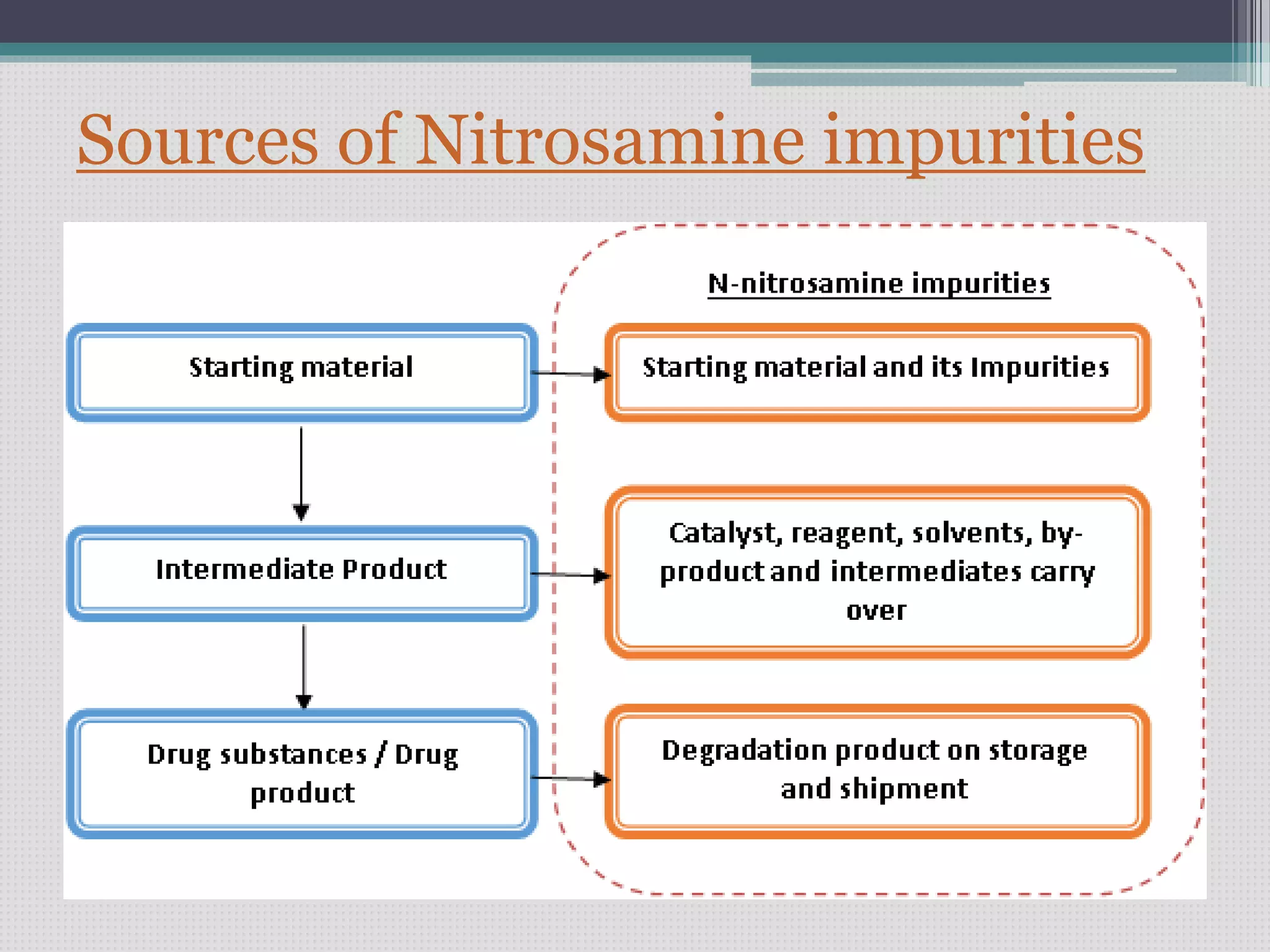 Sources of Nitrosamine impurities

N-nitrosamine impurities

Starting material

Starting material and its Impurities

Intermediate Product

Catalyst, reagent, solvents, by-product and intermediates carry over

Drug substances / Drug product

Degradation product on storage and shipment